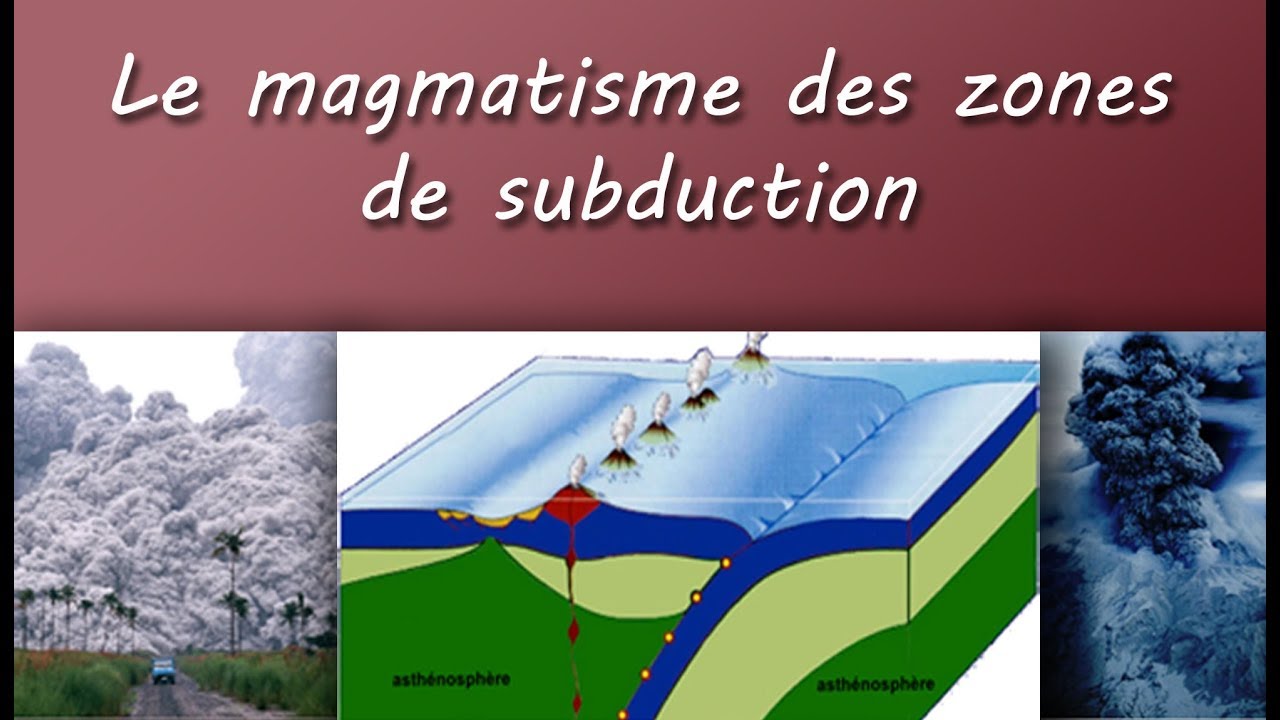 Le magmatisme des zones de subduction

asthénosphère

asthénosphère